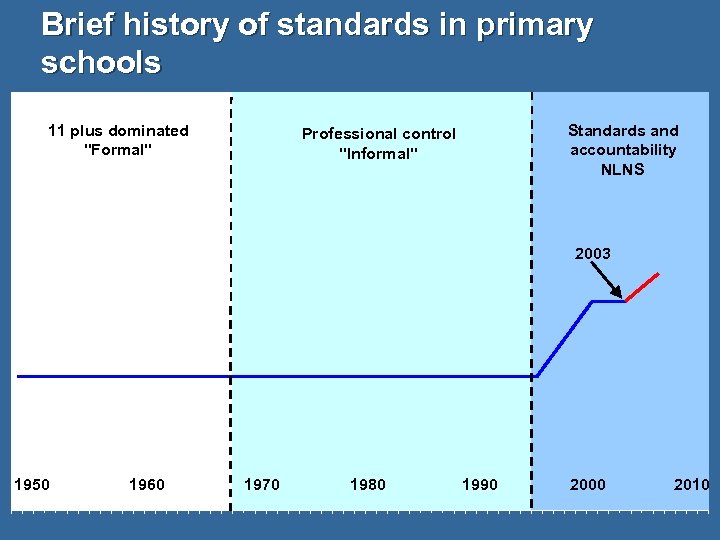 Brief history of standards in primary schools

11 plus dominated
"Formal"

Professional control
"Informal"

Standards and accountability
NLNS

2003

1950 1960 1970 1980 1990 2000 2010